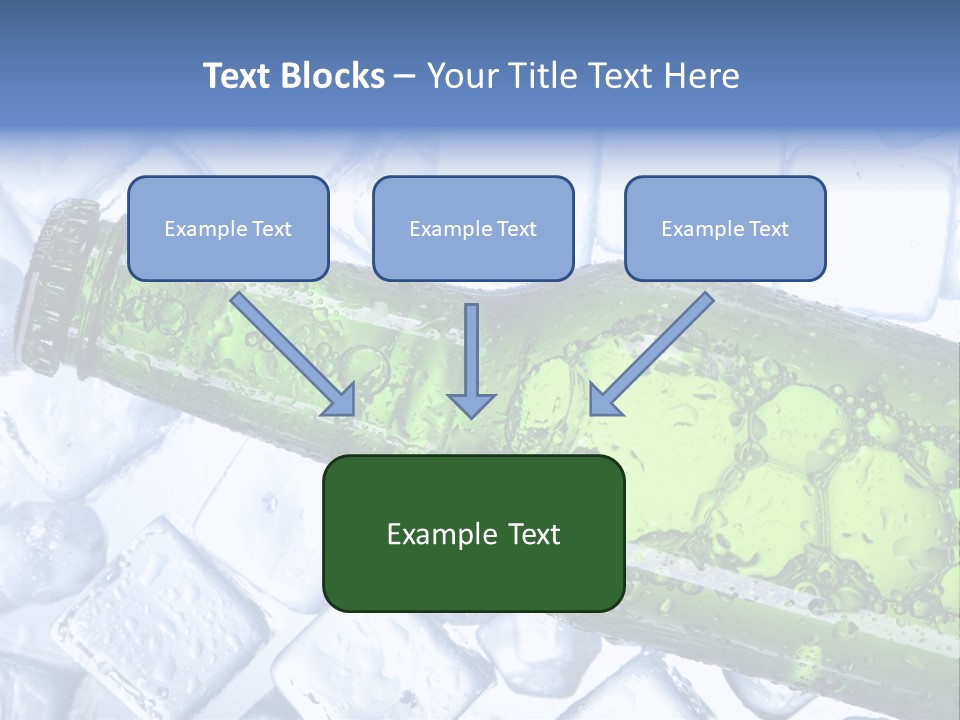 Text Blocks – Your Title Text Here

Example Text

Example Text

Example Text

Example Text